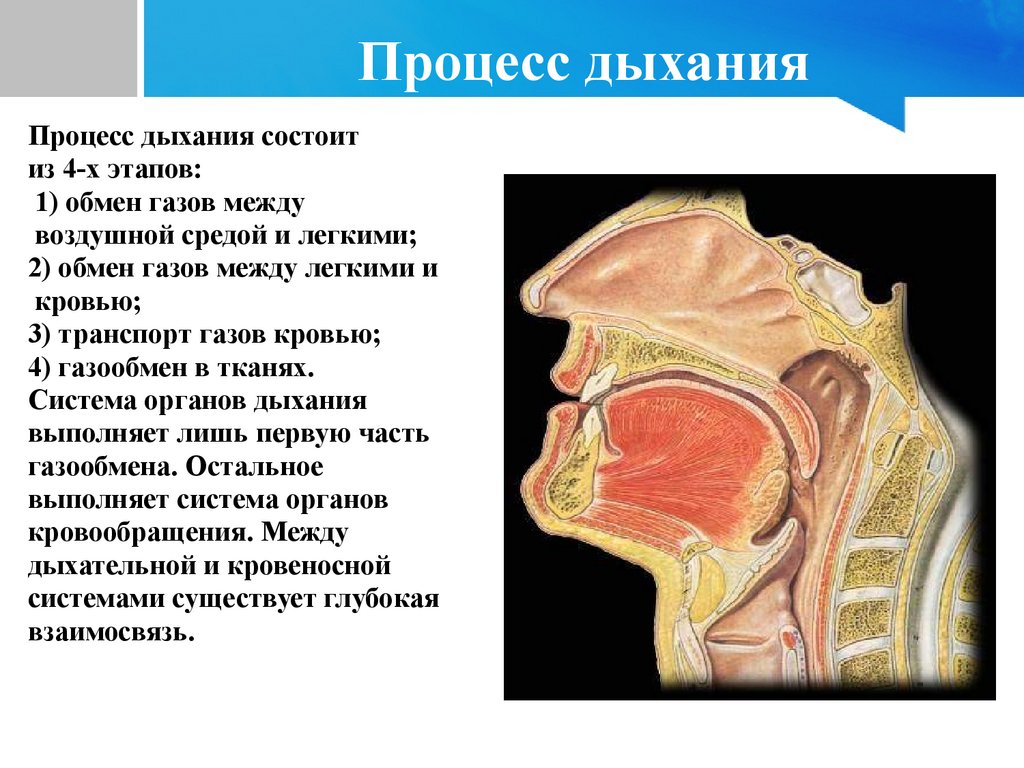 Процесс дыхания

Процесс дыхания состоит из 4-х этапов:
1) обмен газов между воздушной средой и легкими;
2) обмен газов между легкими и кровью;
3) транспорт газов кровью;
4) газообмен в тканях.
Система органов дыхания выполняет лишь первую часть газообмена. Остальное выполняет система органов кровообращения. Между дыхательной и кровеносной системами существует глубокая взаимосвязь.